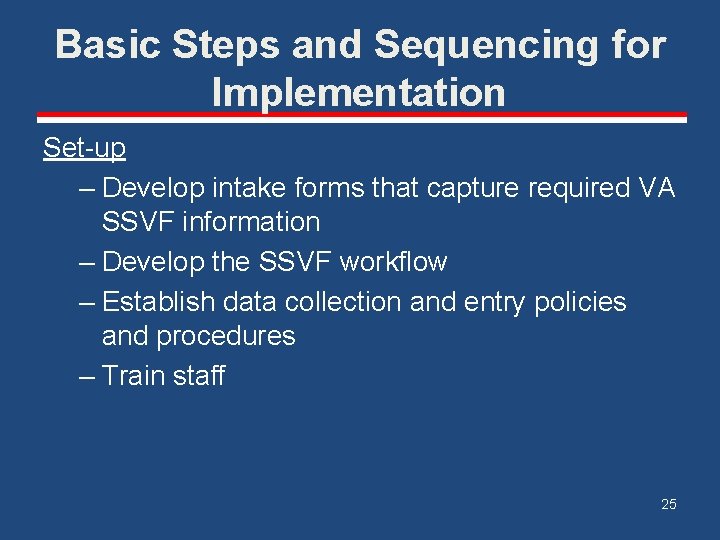 Basic Steps and Sequencing for Implementation

Set-up

– Develop intake forms that capture required VA SSVF information
– Develop the SSVF workflow
– Establish data collection and entry policies and procedures
– Train staff

25